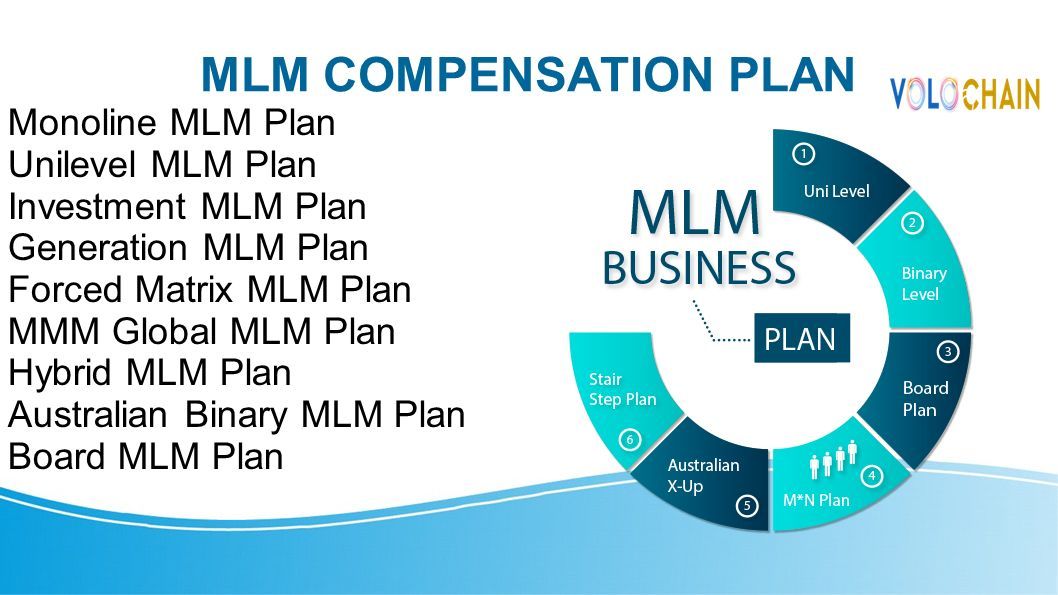 MLM COMPENSATION PLAN

VOLOCHAIN

Monoline MLM Plan
Unilevel MLM Plan
Investment MLM Plan
Generation MLM Plan
Forced Matrix MLM Plan
MMM Global MLM Plan
Hybrid MLM Plan
Australian Binary MLM Plan
Board MLM Plan

MLM
BUSINESS
PLAN

1
Uni Level

2
Binary Level

3
Board Plan

4
M*N Plan

5
Australian X-Up

6
Stair Step Plan